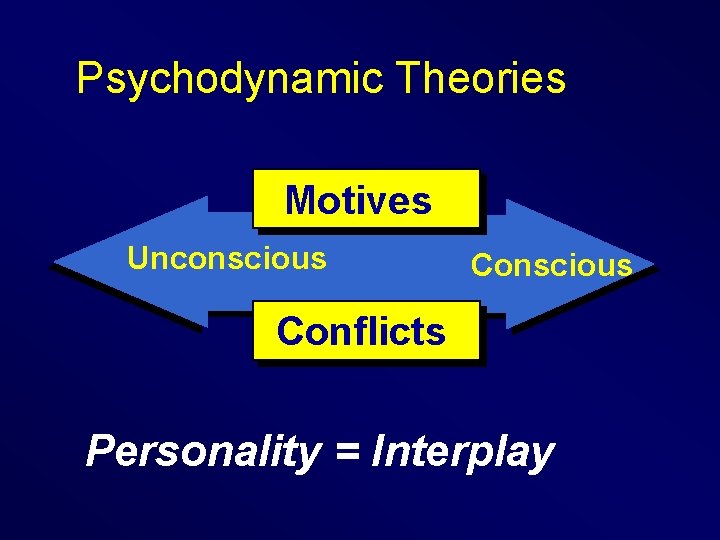 Psychodynamic Theories

Motives

Unconscious

Conscious

Conflicts

Personality = Interplay